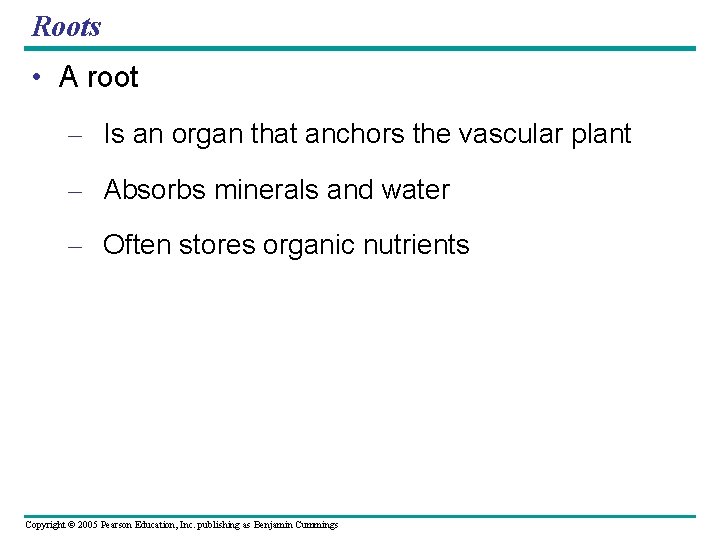 Roots

• A root

– Is an organ that anchors the vascular plant

– Absorbs minerals and water

– Often stores organic nutrients

Copyright © 2005 Pearson Education, Inc. publishing as Benjamin Cummings